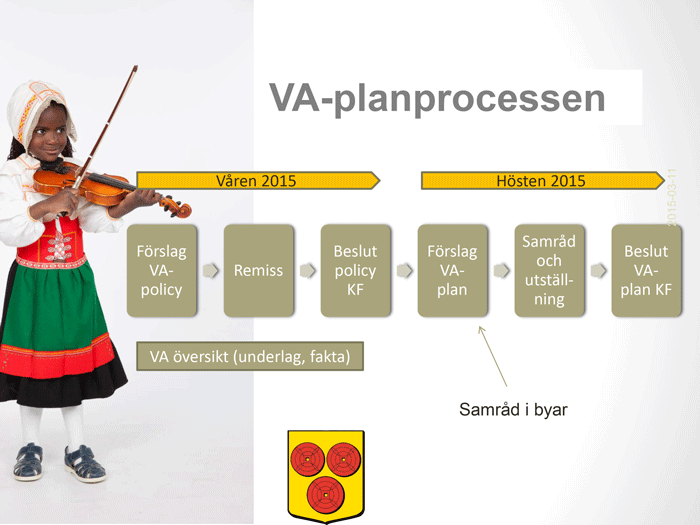 VA-planprocessen

Våren 2015

Hösten 2015

2015-03-11

Förslag VA-policy

Remiss

Beslut policy KF

Förslag VA-plan

Samråd och utställning

Beslut VA-plan KF

VA översikt (underlag, fakta)

Samråd i byar